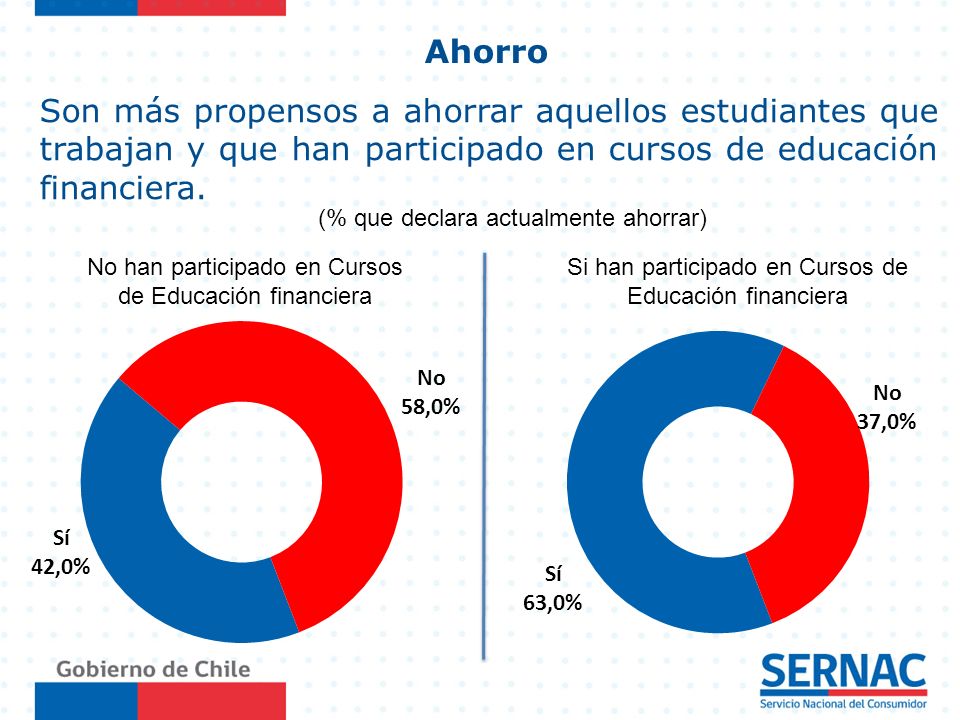 Ahorro

Son más propensos a ahorrar aquellos estudiantes que trabajan y que han participado en cursos de educación financiera.

(% que declara actualmente ahorrar)

No han participado en Cursos de Educación financiera

No
58,0%

Sí
42,0%

Si han participado en Cursos de Educación financiera

No
37,0%

Sí
63,0%

Gobierno de Chile

SERNAC
Servicio Nacional del Consumidor